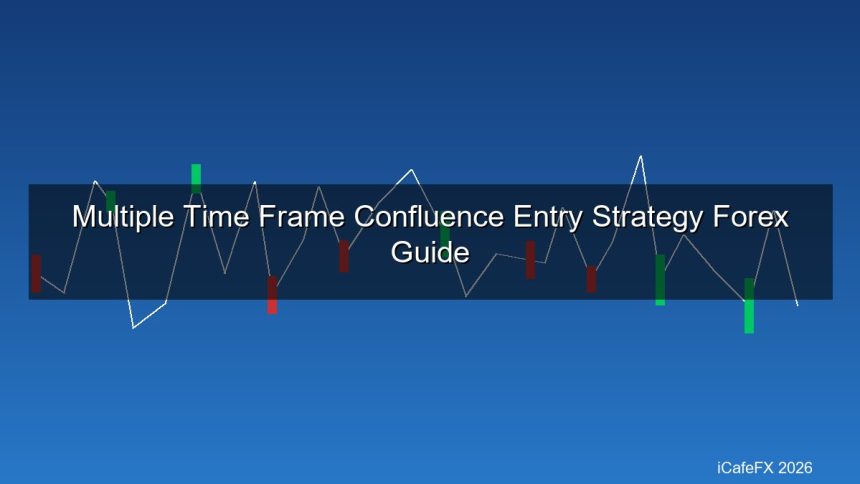 Multiple Time Frame Confluence Entry Strategy Forex Guide

iCafeFX 2026